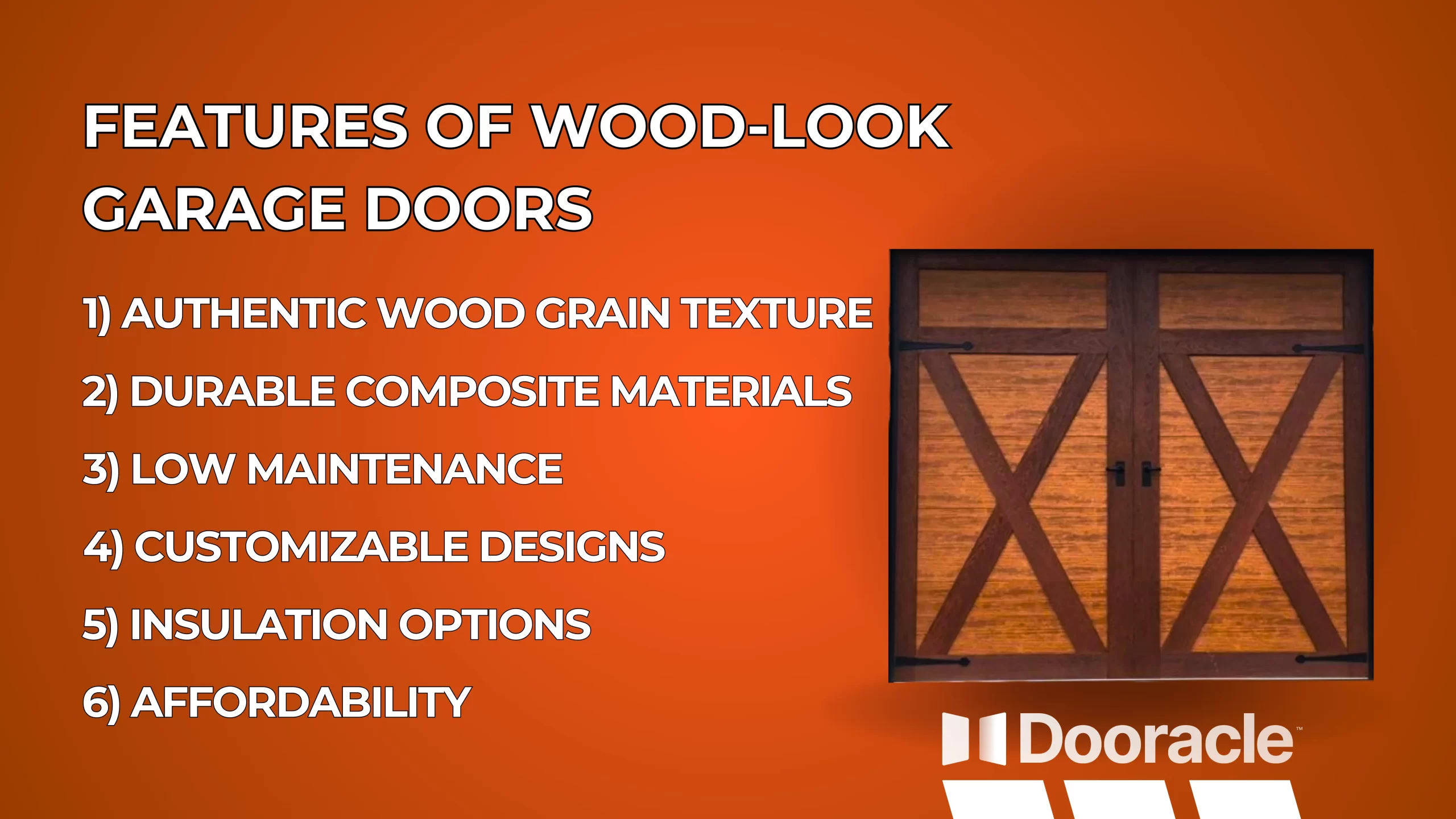 FEATURES OF WOOD-LOOK GARAGE DOORS

1) AUTHENTIC WOOD GRAIN TEXTURE

2) DURABLE COMPOSITE MATERIALS

3) LOW MAINTENANCE

4) CUSTOMIZABLE DESIGNS

5) INSULATION OPTIONS

6) AFFORDABILITY

Dooracle™